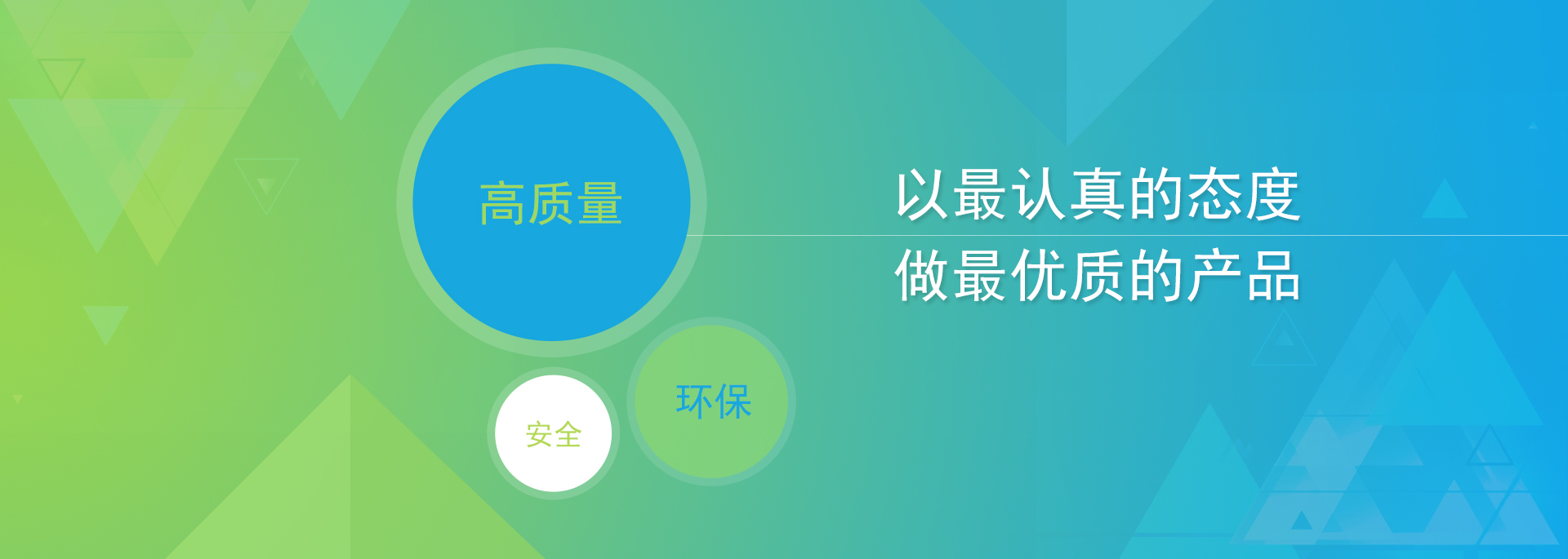 高质量

安全

环保

以最认真的态度
做最优质的产品